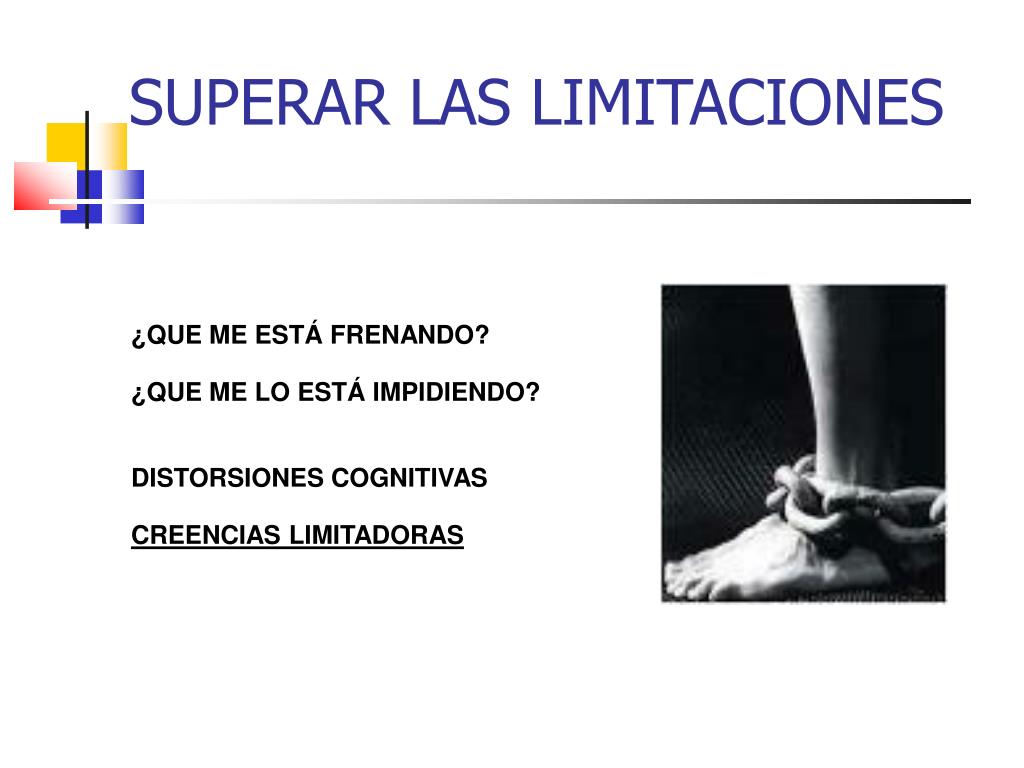 SUPERAR LAS LIMITACIONES

¿QUE ME ESTÁ FRENANDO?

¿QUE ME LO ESTÁ IMPIDIENDO?

DISTORSIONES COGNITIVAS

CREENCIAS LIMITADORAS